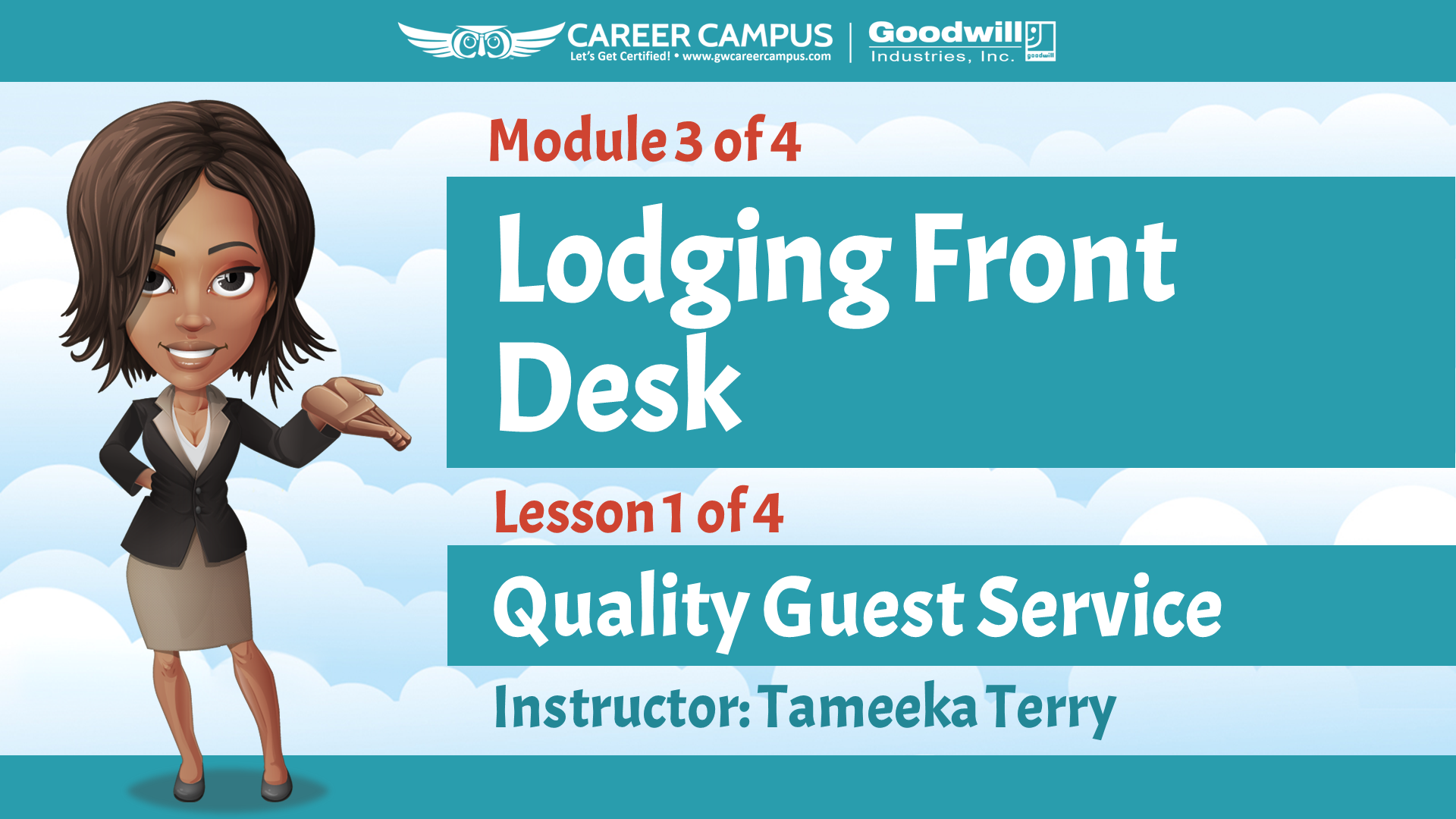 CAREER CAMPUS
Let's Get Certified! • www.gwcareercampus.com

Goodwill
Industries, Inc.
goodwill

Module 3 of 4

Lodging Front Desk

Lesson 1 of 4

Quality Guest Service

Instructor: Tameeka Terry